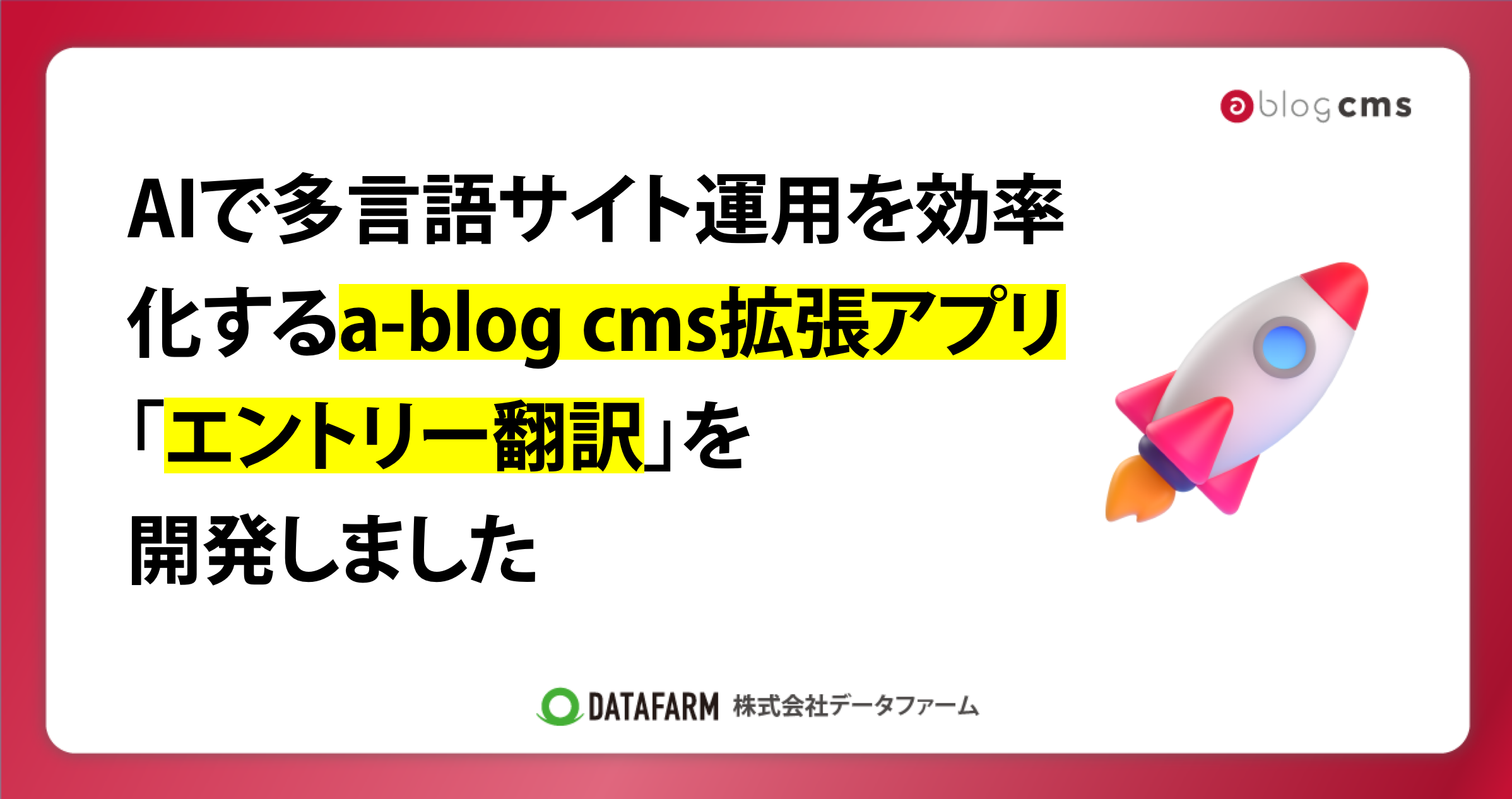 a blog cms

AIで多言語サイト運用を効率化するa-blog cms拡張アプリ「エントリー翻訳」を開発しました

DATAFARM 株式会社データファーム